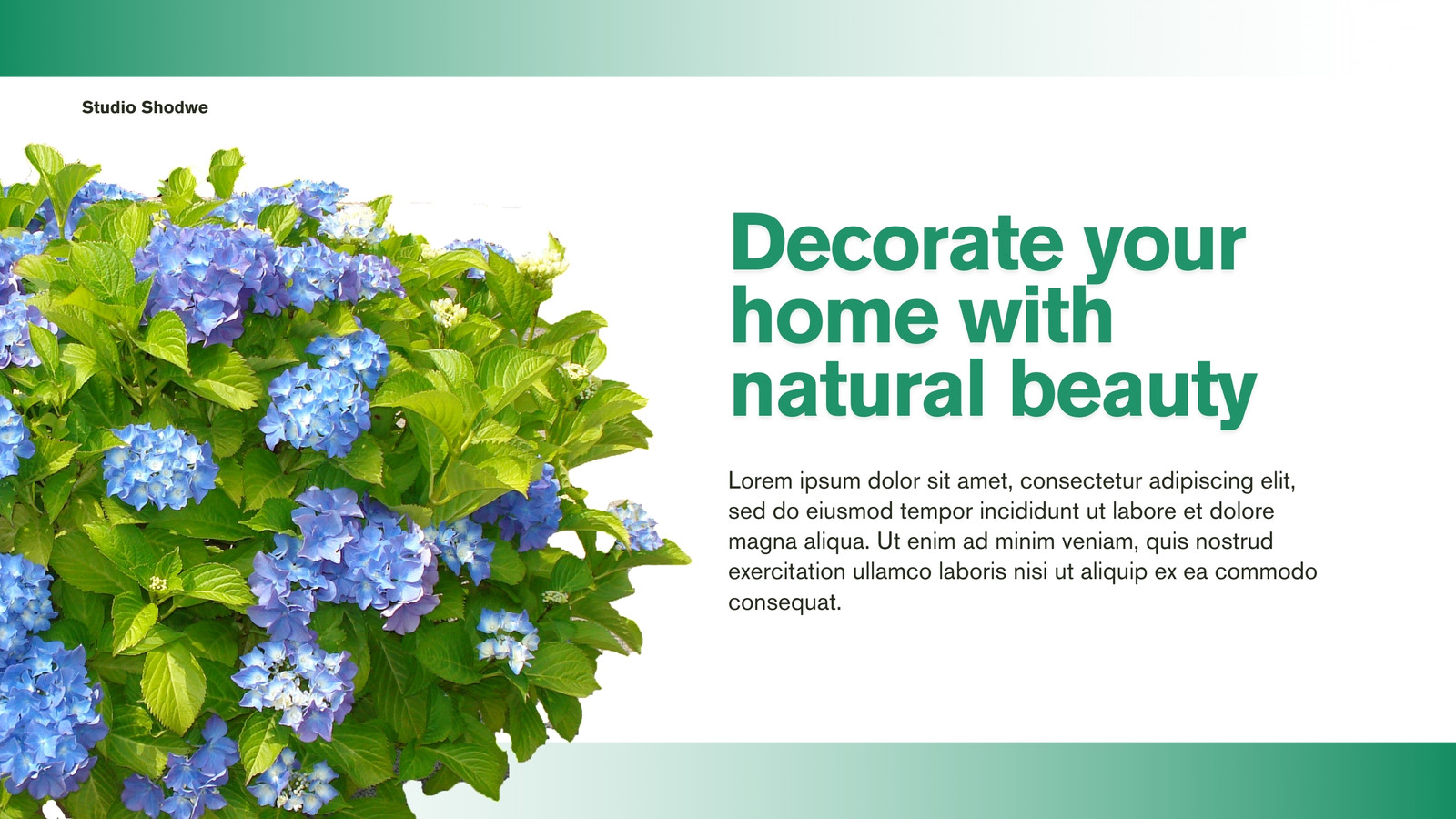 Studio Shodwe

Decorate your home with natural beauty

Lorem ipsum dolor sit amet, consectetur adipiscing elit, sed do eiusmod tempor incididunt ut labore et dolore magna aliqua. Ut enim ad minim veniam, quis nostrud exercitation ullamco laboris nisi ut aliquip ex ea commodo consequat.